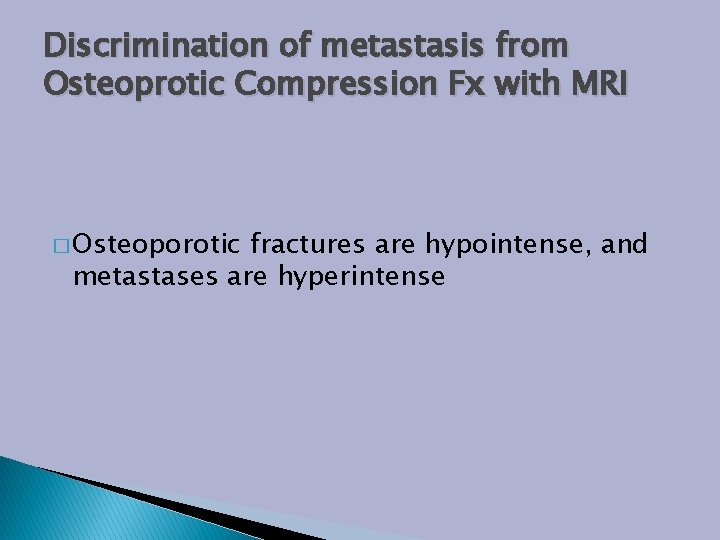 Discrimination of metastasis from Osteoprotic Compression Fx with MRI

□ Osteoporotic fractures are hypointense, and metastases are hyperintense